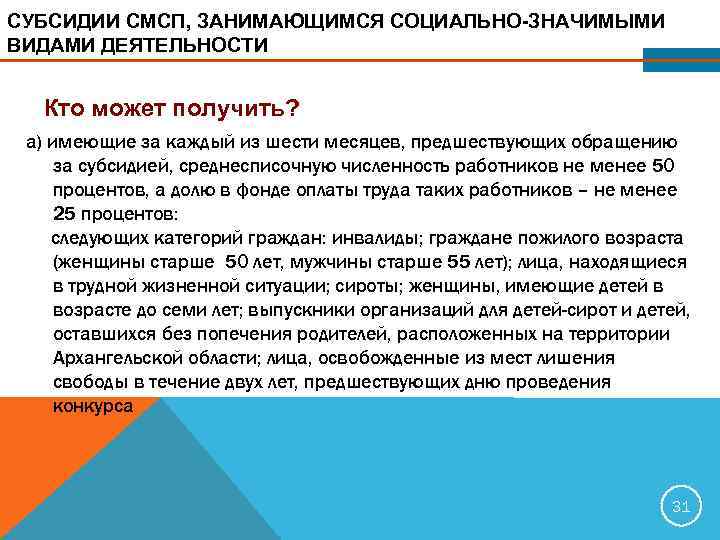 СУБСИДИИ СМСП, ЗАНИМАЮЩИМСЯ СОЦИАЛЬНО-ЗНАЧИМЫМИ ВИДАМИ ДЕЯТЕЛЬНОСТИ

Кто может получить?

а) имеющие за каждый из шести месяцев, предшествующих обращению за субсидией, среднесписочную численность работников не менее 50 процентов, а долю в фонде оплаты труда таких работников – не менее 25 процентов:

следующих категорий граждан: инвалиды; граждане пожилого возраста (женщины старше 50 лет, мужчины старше 55 лет); лица, находящиеся в трудной жизненной ситуации; сироты; женщины, имеющие детей в возрасте до семи лет; выпускники организаций для детей-сирот и детей, оставшихся без попечения родителей, расположенных на территории Архангельской области; лица, освобожденные из мест лишения свободы в течение двух лет, предшествующих дню проведения конкурса

31